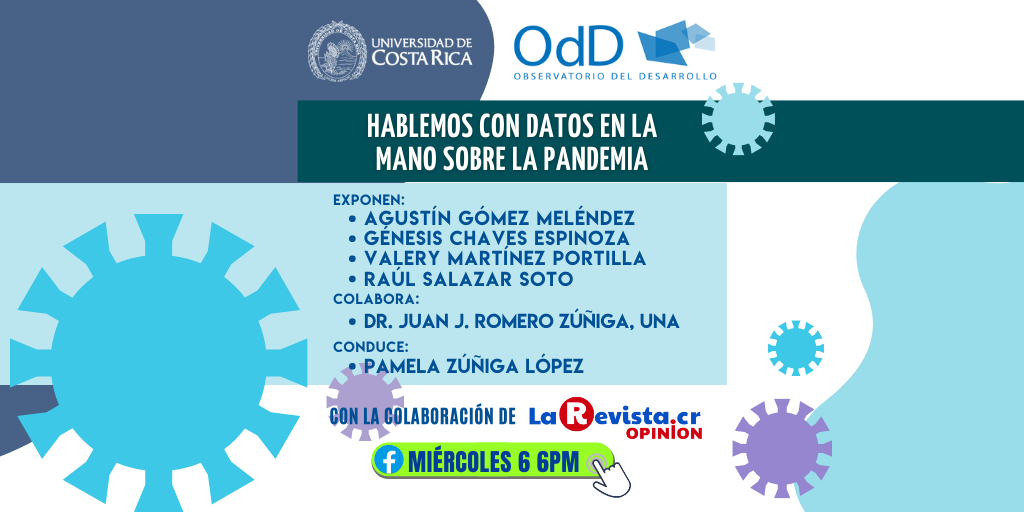 UNIVERSIDAD DE COSTA RICA

OdD
OBSERVATORIO DEL DESARROLLO

HABLEMOS CON DATOS EN LA MANO SOBRE LA PANDEMIA

EXPONEN:
• AGUSTÍN GÓMEZ MELÉNDEZ
• GÉNESIS CHAVES ESPINOZA
• VALERY MARTÍNEZ PORTILLA
• RAÚL SALAZAR SOTO

COLABORA:
• DR. JUAN J. ROMERO ZÚÑIGA, UNA

CONDUCE:
• PAMELA ZÚÑIGA LÓPEZ

CON LA COLABORACIÓN DE LaRevista.cr OPINION

MIÉRCOLES 6 6PM